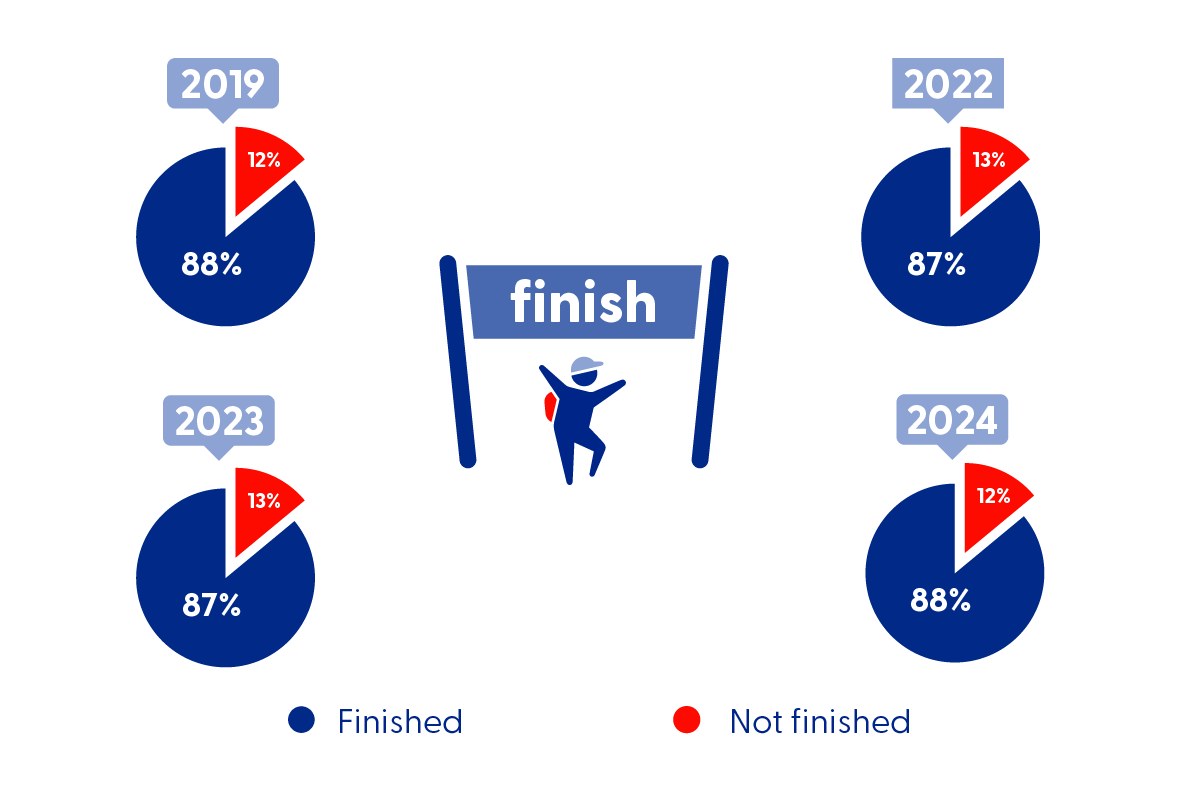 2019

12%

88%

2022

13%

87%

finish

2023

13%

87%

2024

12%

88%

Finished

Not finished